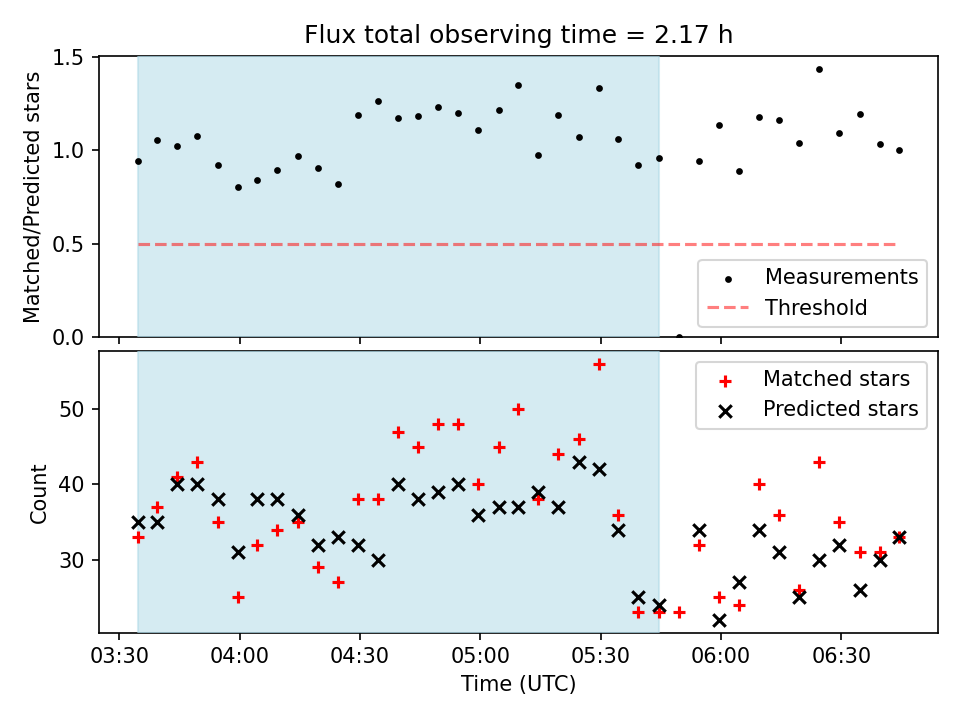 Flux total observing time = 2.17 h

Matched/Predicted stars

1.5
1.0
0.5
0.0

Measurements
Threshold

Count

50
40
30

Matched stars
Predicted stars

03:30
04:00
04:30
05:00
05:30
06:00
06:30

Time (UTC)